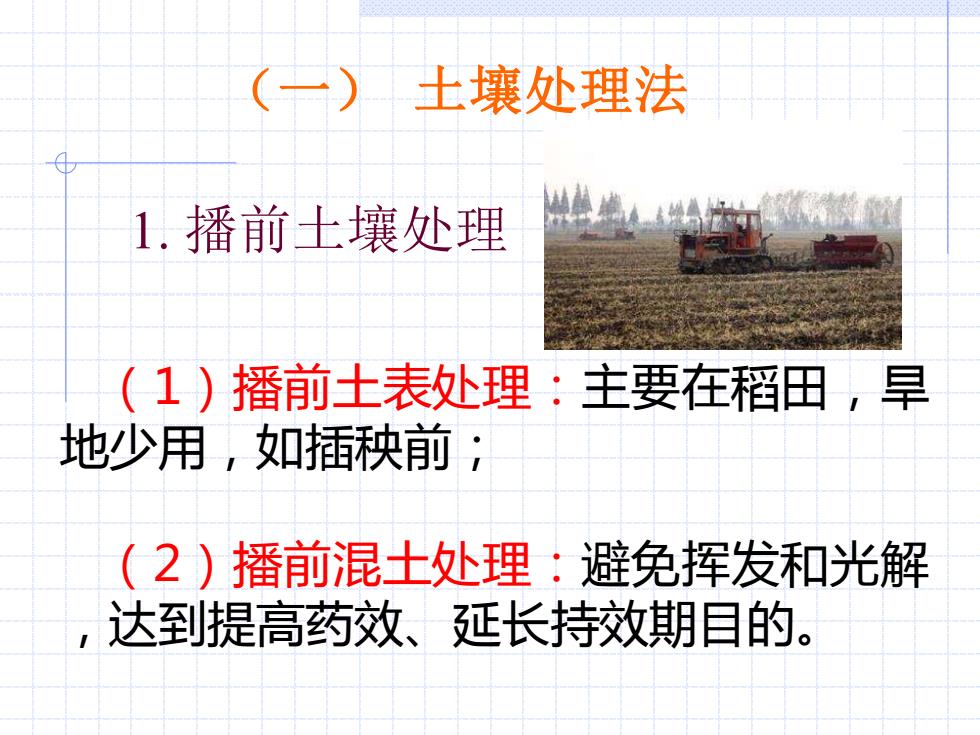 （一） 土壤处理法

1. 播前土壤处理

（1）播前土表处理：主要在稻田，旱地少用，如插秧前；

（2）播前混土处理：避免挥发和光解，达到提高药效、延长持效期目的。